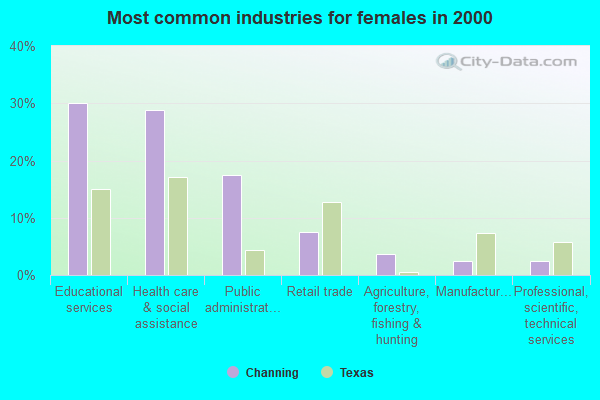 Most common industries for females in 2000

City-Data.com

40%
30%
20%
10%
0%

Educational services
Health care & social assistance
Public administrat...
Retail trade
Agriculture, forestry, fishing & hunting
Manufactur...
Professional, scientific, technical services

Channing
Texas